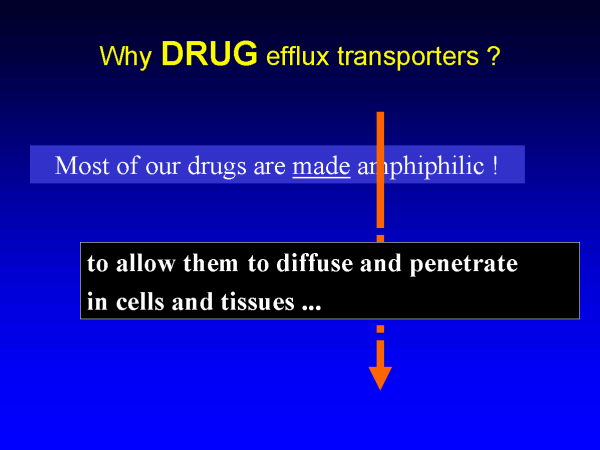 Why DRUG efflux transporters ?

Most of our drugs are made amphiphilic !

to allow them to diffuse and penetrate in cells and tissues ...